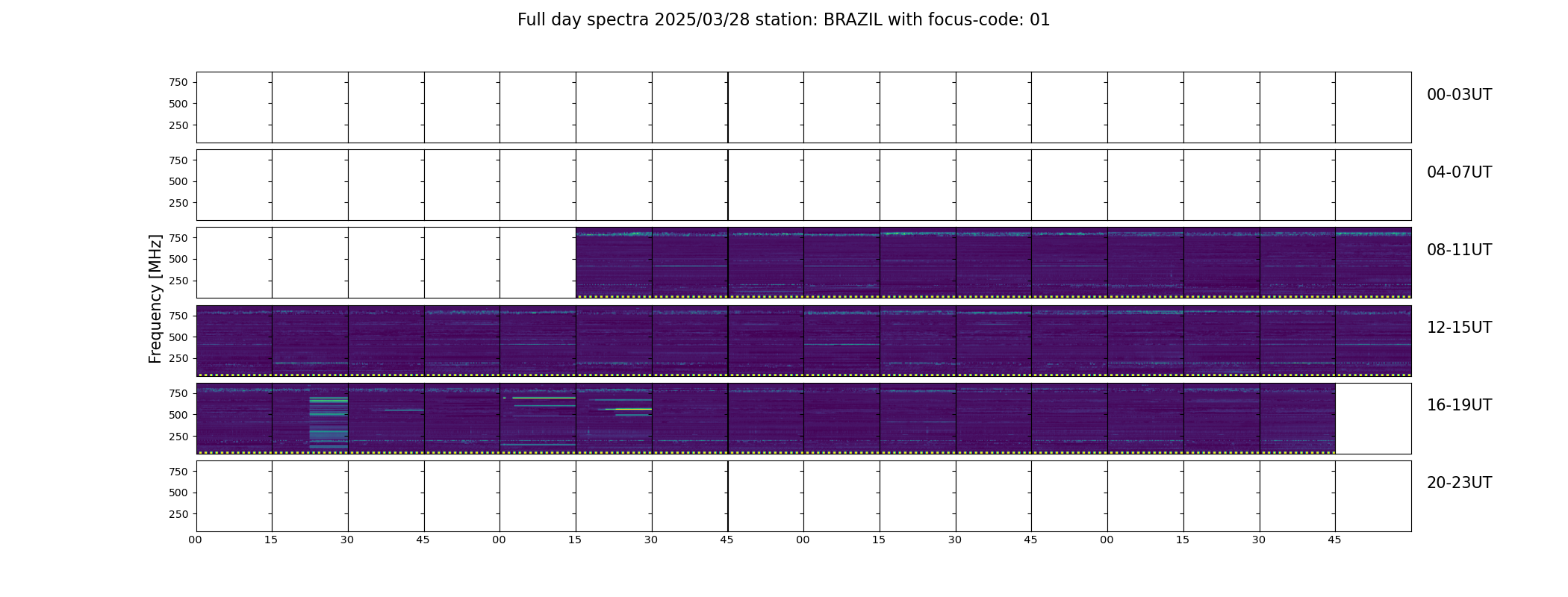 Full day spectra 2025/03/28 station: BRAZIL with focus-code: 01

Frequency [MHz]

750
500
250
00-03UT

750
500
250
04-07UT

750
500
250
08-11UT

750
500
250
12-15UT

750
500
250
16-19UT

750
500
250
20-23UT

00 15 30 45 00 15 30 45 00 15 30 45 00 15 30 45